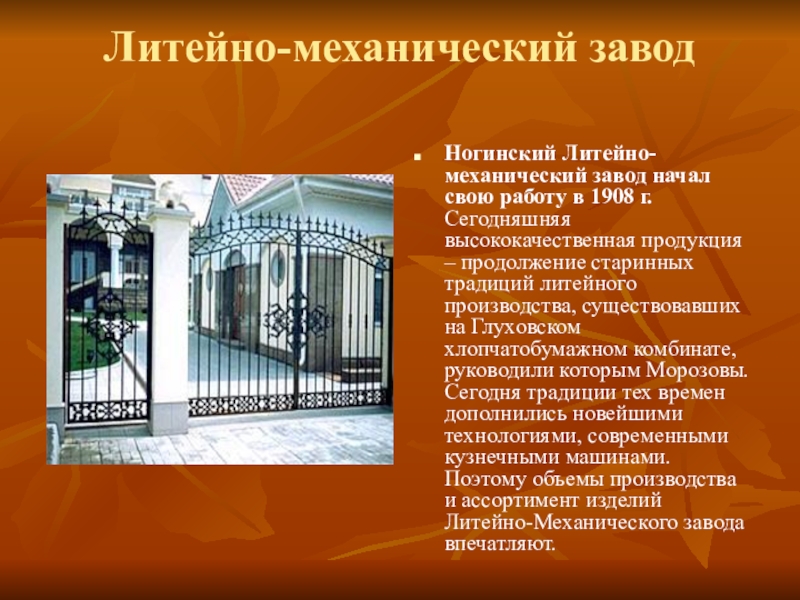 Литейно-механический завод

Ногинский Литейно-механический завод начал свою работу в 1908 г. Сегодняшняя высококачественная продукция – продолжение старинных традиций литейного производства, существовавших на Глуховском хлопчатобумажном комбинате, руководили которым Морозовы. Сегодня традиции тех времен дополнились новейшими технологиями, современными кузнечными машинами. Поэтому объемы производства и ассортимент изделий Литейно-Механического завода впечатляют.